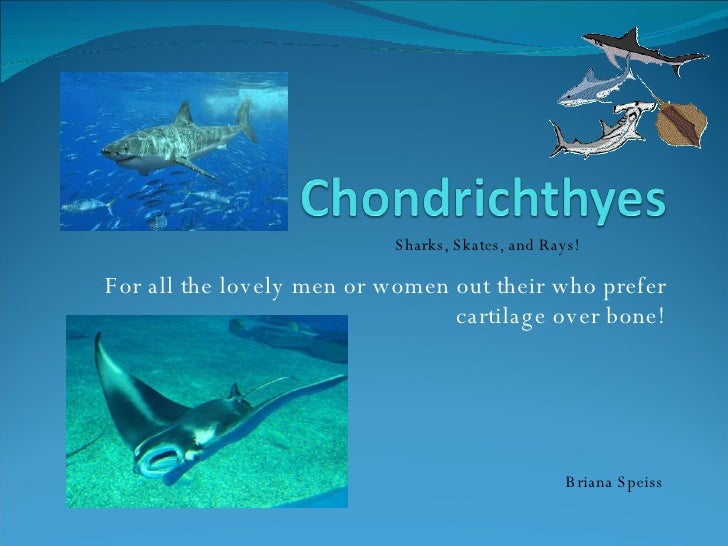 Chondrichthyes

Sharks, Skates, and Rays!

For all the lovely men or women out their who prefer cartilage over bone!

Briana Speiss